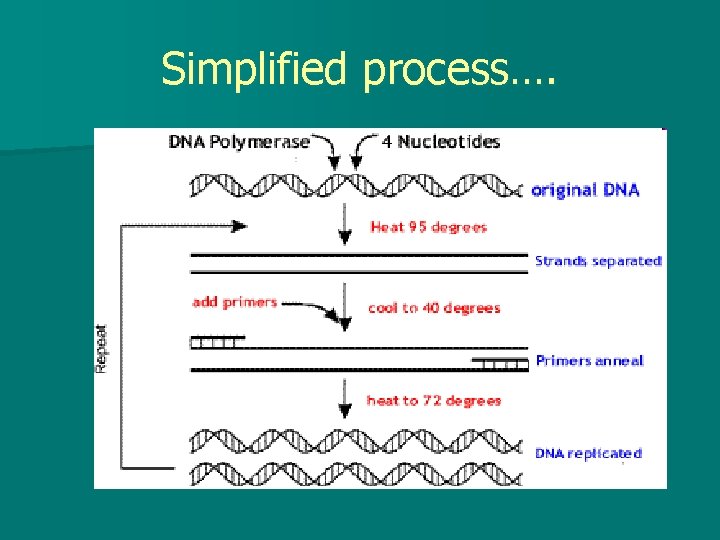 Simplified process….

DNA Polymerase

4 Nucleotides

original DNA

Heat 95 degrees

Strands separated

add primers

cool to 40 degrees

Primers anneal

heat to 72 degrees

DNA replicated

Repeat